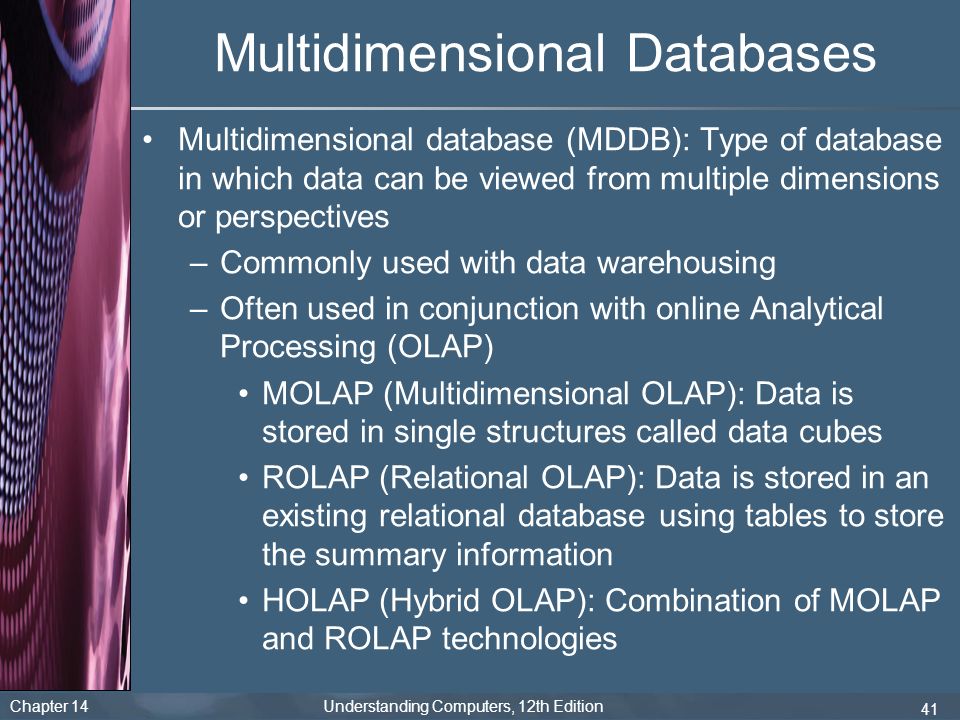 Multidimensional Databases

• Multidimensional database (MDDB): Type of database in which data can be viewed from multiple dimensions or perspectives

– Commonly used with data warehousing

– Often used in conjunction with online Analytical Processing (OLAP)

• MOLAP (Multidimensional OLAP): Data is stored in single structures called data cubes

• ROLAP (Relational OLAP): Data is stored in an existing relational database using tables to store the summary information

• HOLAP (Hybrid OLAP): Combination of MOLAP and ROLAP technologies

Chapter 14

Understanding Computers, 12th Edition

41